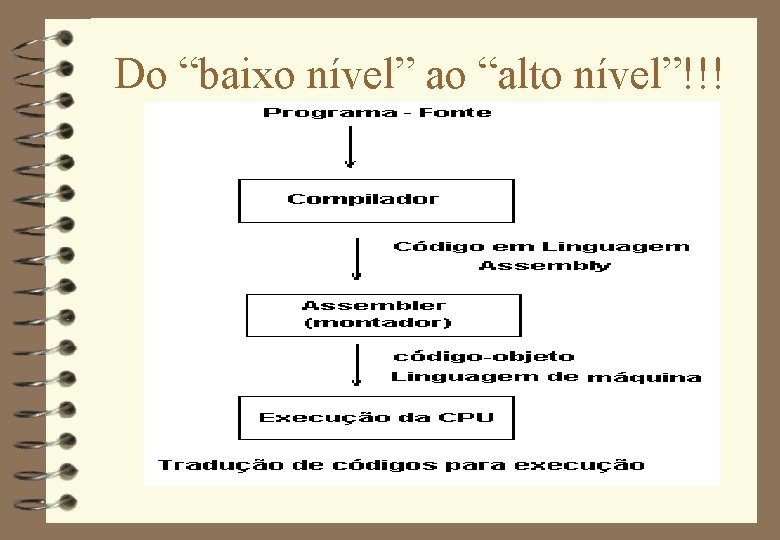 Do “baixo nível” ao “alto nível”!!!

Programa - Fonte

Compilador

Código em Linguagem Assembly

Assembler (montador)

código-objeto
Linguagem de máquina

Execução da CPU

Tradução de códigos para execução